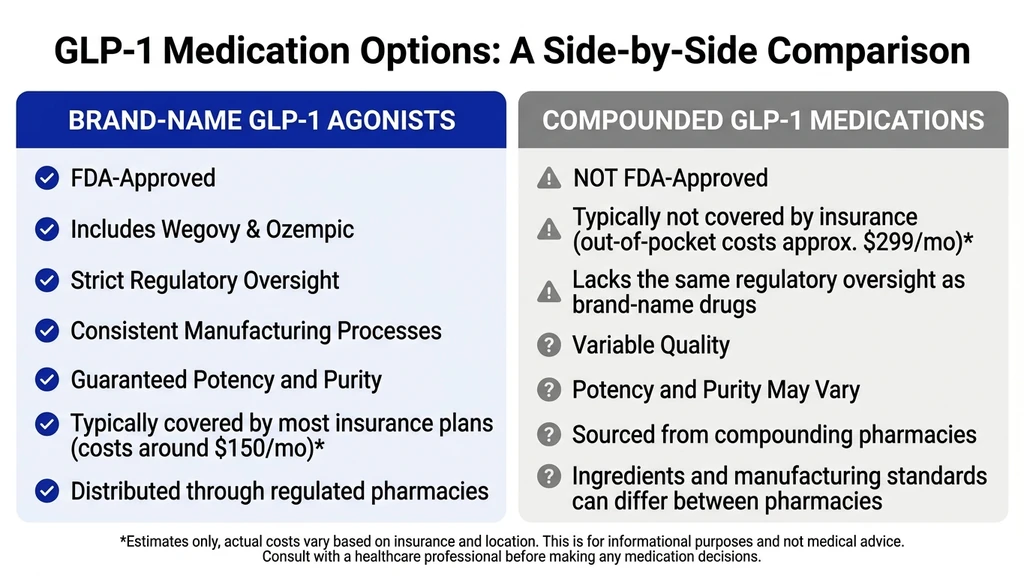 GLP-1 Medication Options: A Side-by-Side Comparison

BRAND-NAME GLP-1 AGONISTS

FDA-Approved

Includes Wegovy & Ozempic

Strict Regulatory Oversight

Consistent Manufacturing Processes

Guaranteed Potency and Purity

Typically covered by most insurance plans (costs around $150/mo)*

Distributed through regulated pharmacies

COMPOUNDED GLP-1 MEDICATIONS

NOT FDA-Approved

Typically not covered by insurance (out-of-pocket costs approx. $299/mo)*

Lacks the same regulatory oversight as brand-name drugs

Variable Quality

Potency and Purity May Vary

Sourced from compounding pharmacies

Ingredients and manufacturing standards can differ between pharmacies

*Estimates only, actual costs vary based on insurance and location. This is for informational purposes and not medical advice. Consult with a healthcare professional before making any medication decisions.